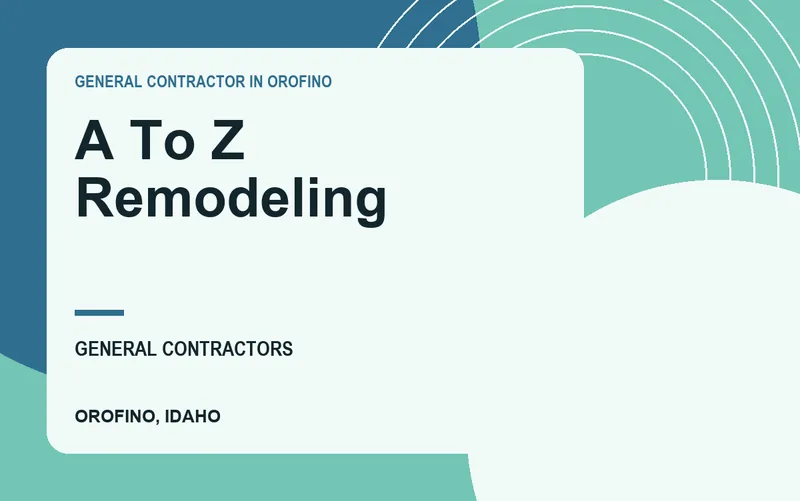 GENERAL CONTRACTOR IN OROFINO

A To Z Remodeling

GENERAL CONTRACTORS

OROFINO, IDAHO